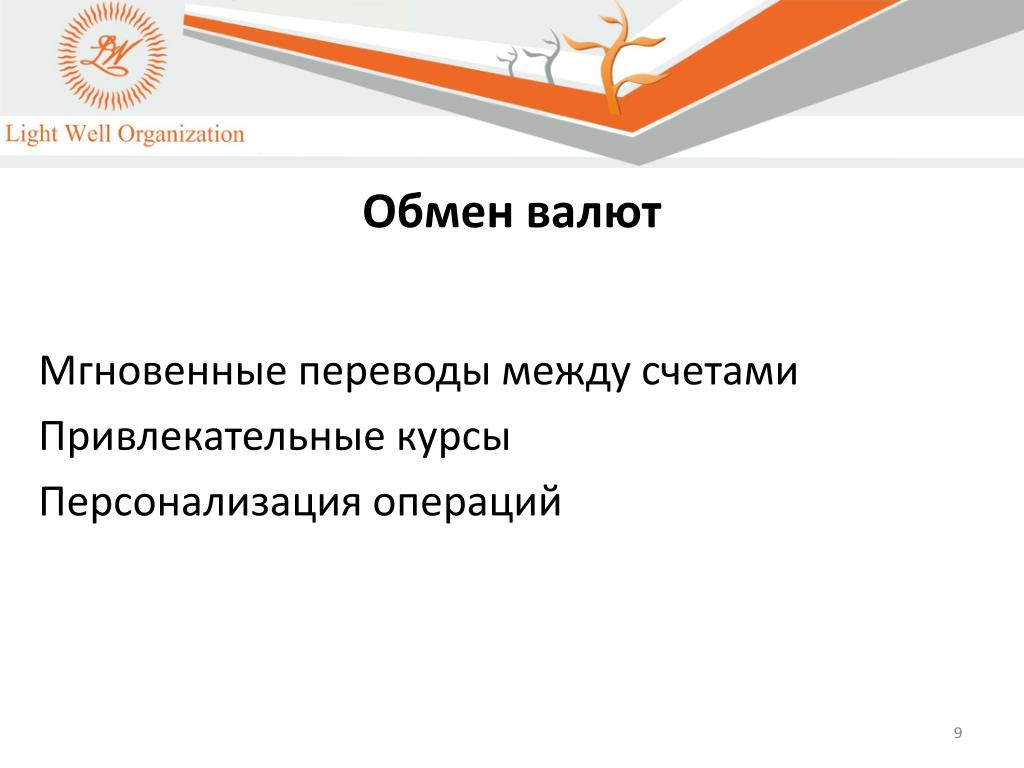 LW

Light Well Organization

Обмен валют

Мгновенные переводы между счетами

Привлекательные курсы

Персонализация операций

9